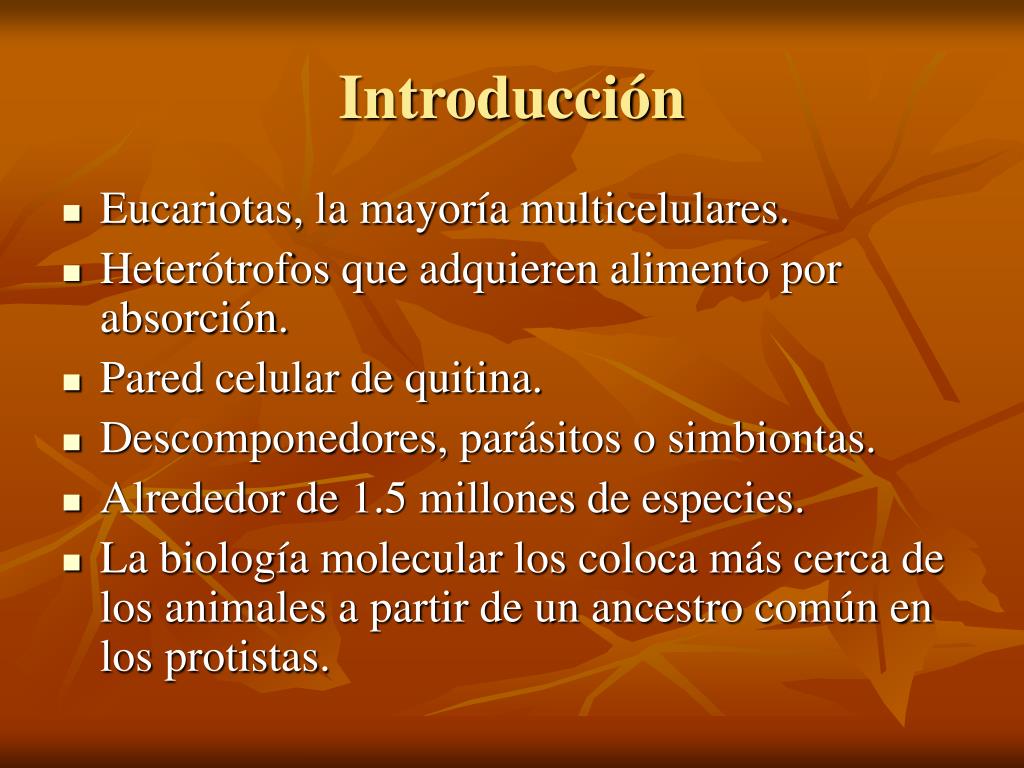 Introducción

- Eucariotas, la mayoría multicelulares.
- Heterótrofos que adquieren alimento por absorción.
- Pared celular de quitina.
- Descomponedores, parásitos o simbiontas.
- Alrededor de 1.5 millones de especies.
- La biología molecular los coloca más cerca de los animales a partir de un ancestro común en los protistas.